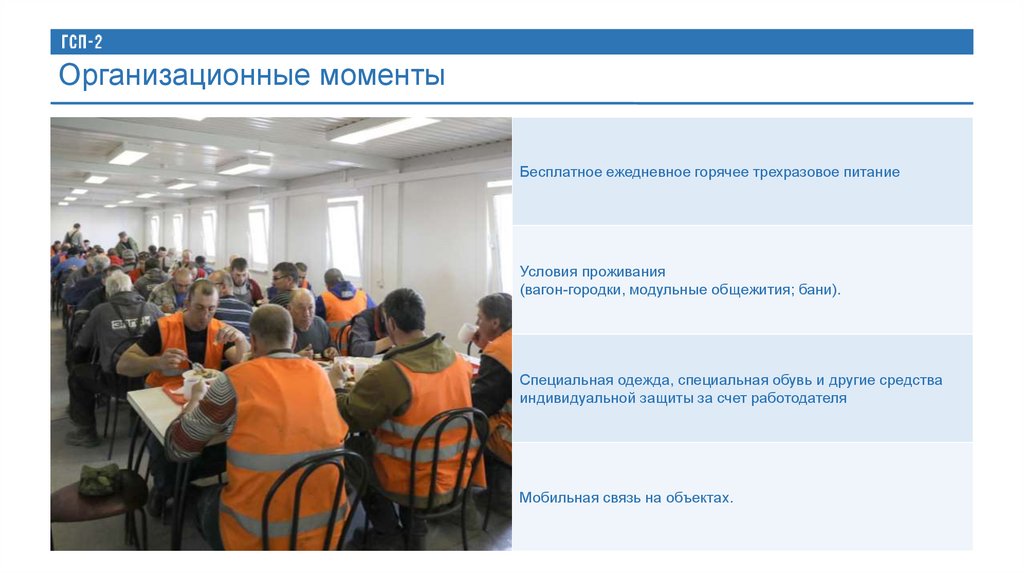 ГСП-2

Организационные моменты

Бесплатное ежедневное горячее трехразовое питание

Условия проживания
(вагон-городки, модульные общежития; бани).

Специальная одежда, специальная обувь и другие средства индивидуальной защиты за счет работодателя

Мобильная связь на объектах.